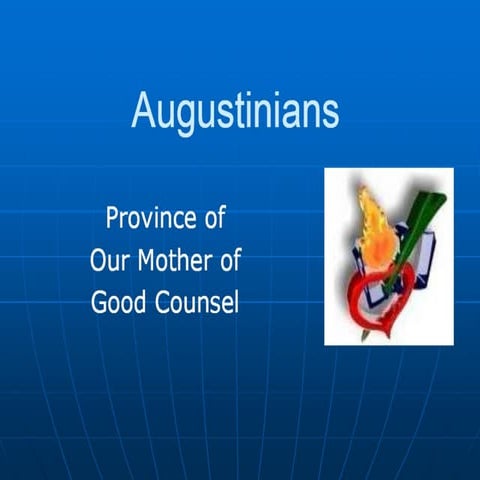 Augustinians

Province of
Our Mother of
Good Counsel